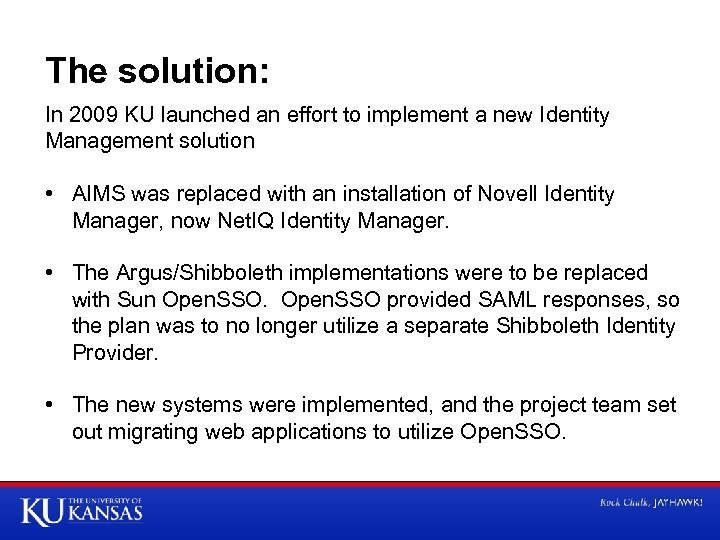 The solution:

In 2009 KU launched an effort to implement a new Identity Management solution

• AIMS was replaced with an installation of Novell Identity Manager, now NetIQ Identity Manager.

• The Argus/Shibboleth implementations were to be replaced with Sun OpenSSO. OpenSSO provided SAML responses, so the plan was to no longer utilize a separate Shibboleth Identity Provider.

• The new systems were implemented, and the project team set out migrating web applications to utilize OpenSSO.

KU THE UNIVERSITY OF KANSAS

Rock Chalk, JAYHAWK!